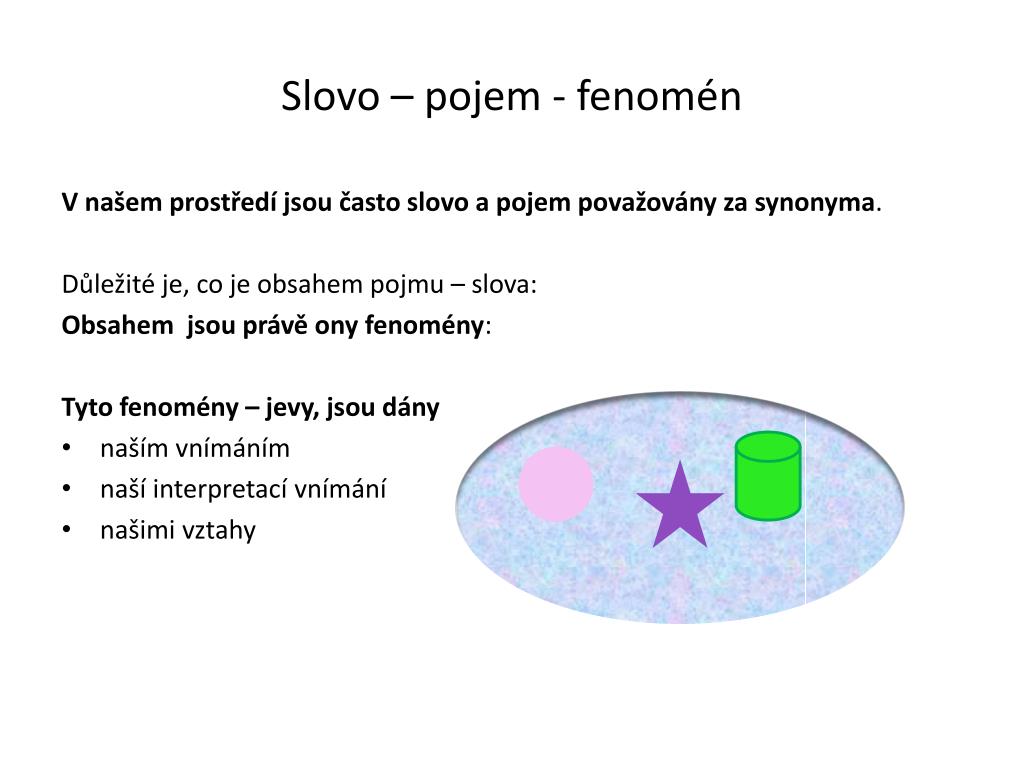 Slovo – pojem - fenomén

V našem prostředí jsou často slovo a pojem považovány za synonyma.

Důležité je, co je obsahem pojmu – slova:
Obsahem jsou právě ony fenomény:

Tyto fenomény – jevy, jsou dány
• naším vnímáním
• naší interpretací vnímání
• našimi vztahy